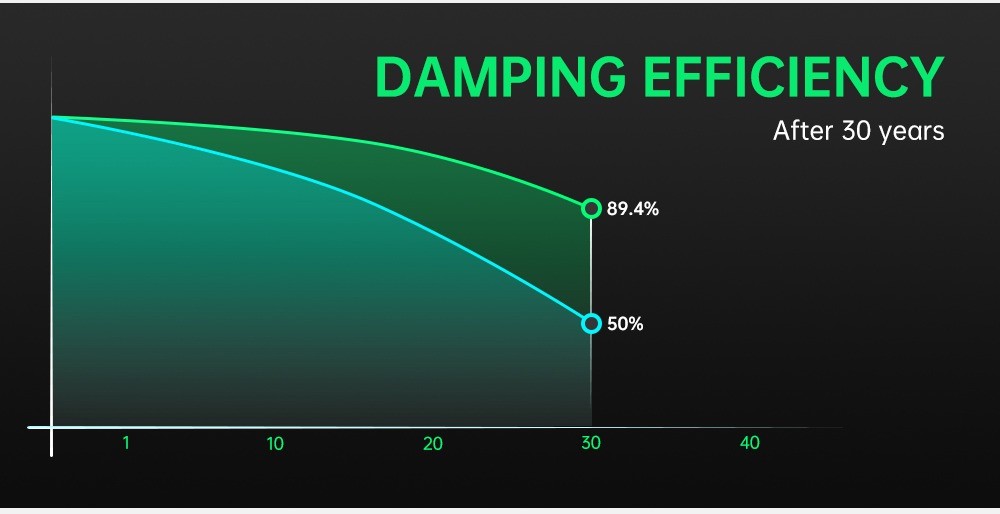 DAMPING EFFICIENCY

After 30 years

89.4%

50%

1

10

20

30

40